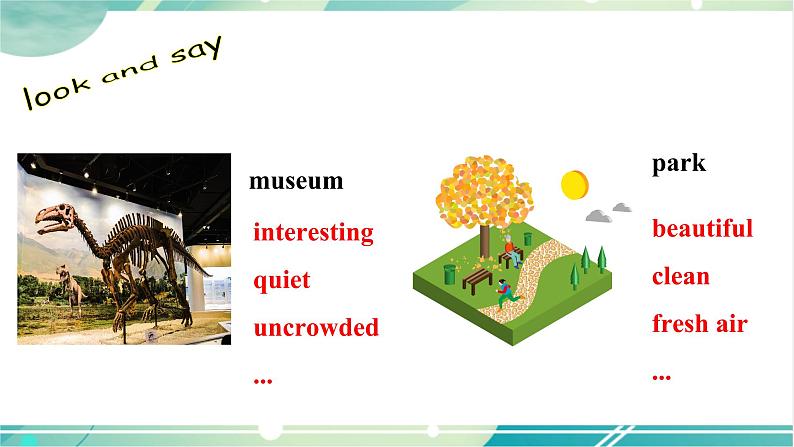 look and say

museum

interesting

quiet

uncrowded

...

park

beautiful

clean

fresh air

...